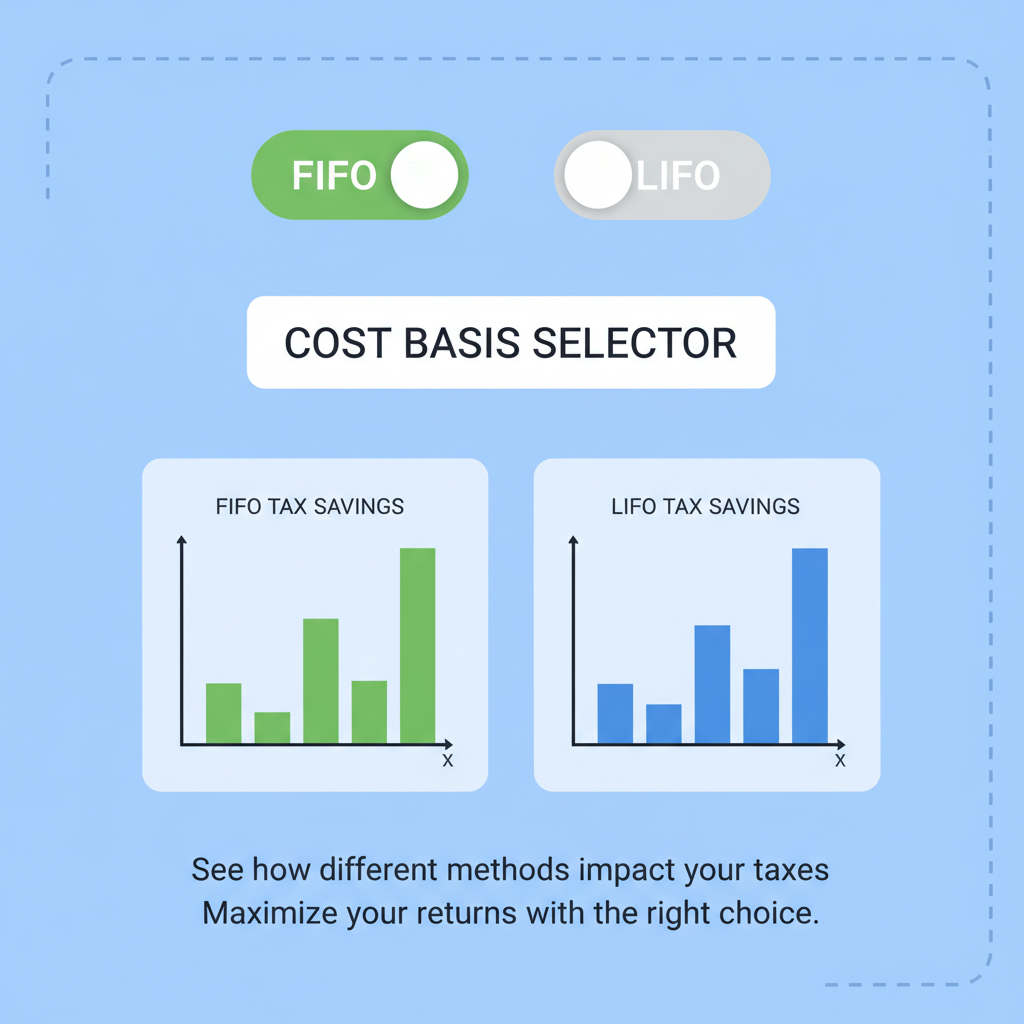 FIFO

LIFO

COST BASIS SELECTOR

FIFO TAX SAVINGS

x

LIFO TAX SAVINGS

x

See how different methods impact your taxes
Maximize your returns with the right choice.